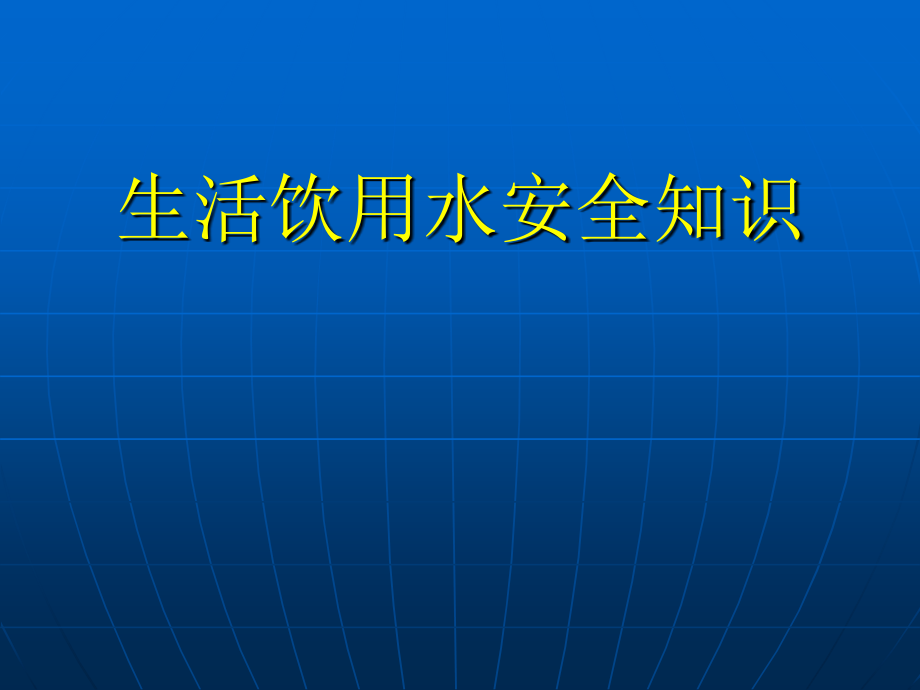 生活饮用水安全知识